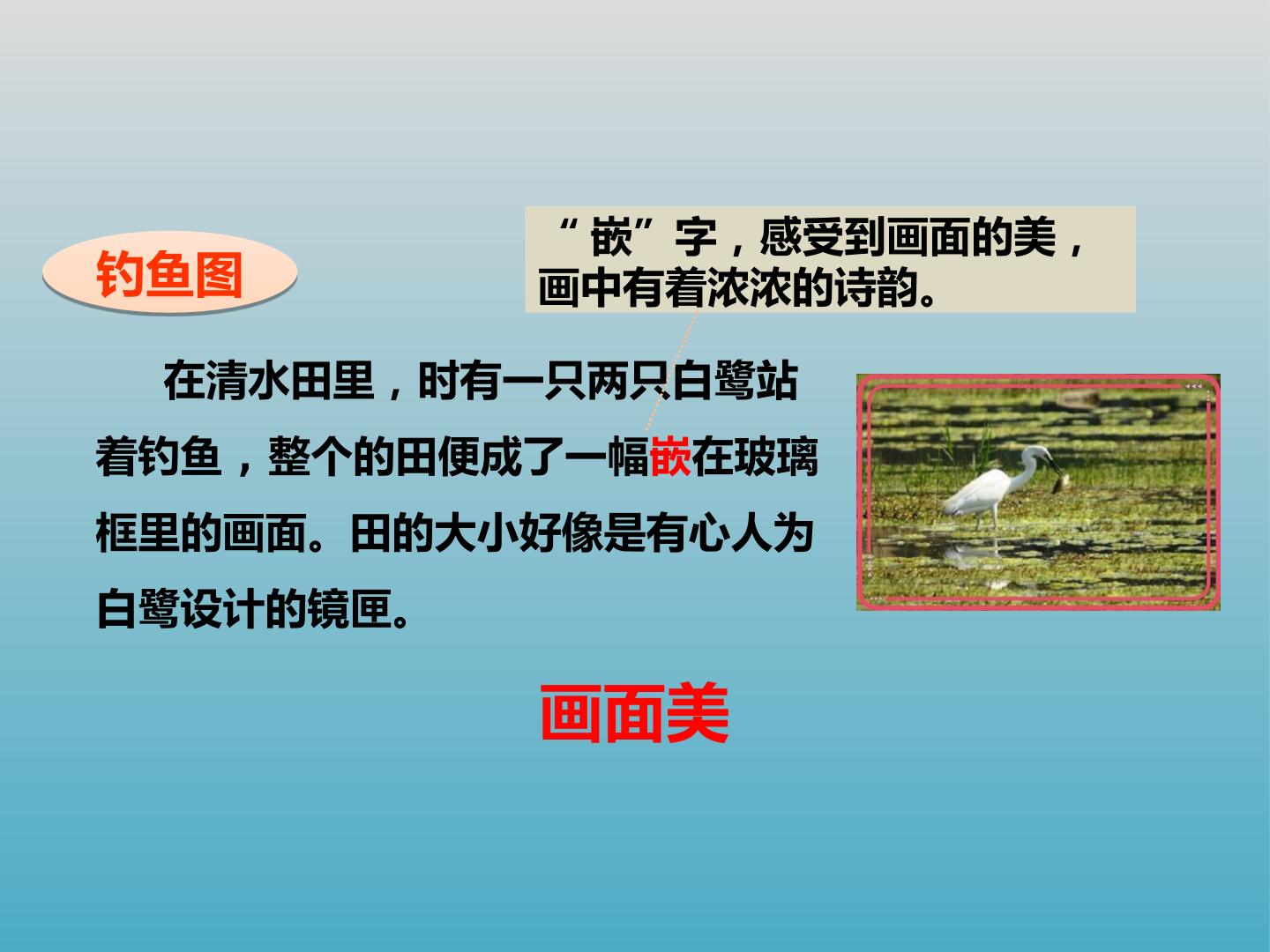 钓鱼图

“嵌”字，感受到画面的美，画中有着浓浓的诗韵。

在清水田里，时有一只两只白鹭站着钓鱼，整个的田便成了一幅嵌在玻璃框里的画面。田的大小好像是有心人为白鹭设计的镜匣。

画面美